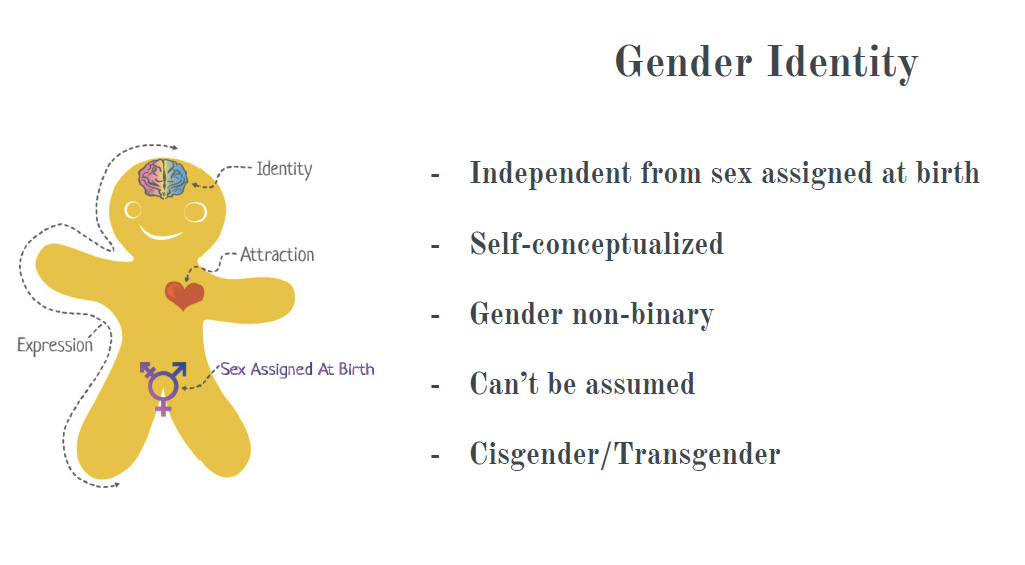 Gender Identity

Identity

Attraction

Expression

Sex Assigned At Birth

- Independent from sex assigned at birth

- Self-conceptualized

- Gender non-binary

- Can't be assumed

- Cisgender/Transgender